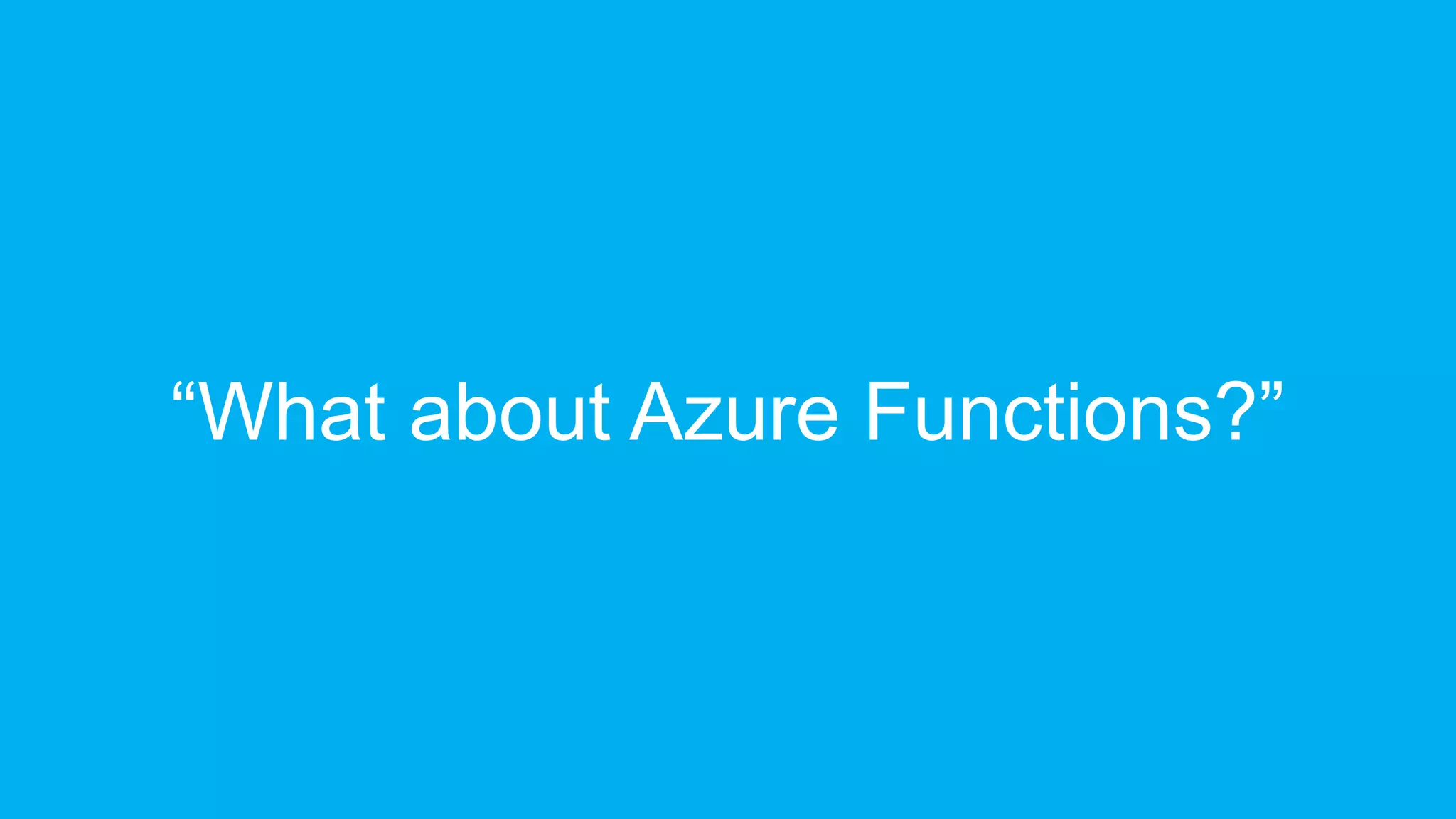 “What about Azure Functions?”